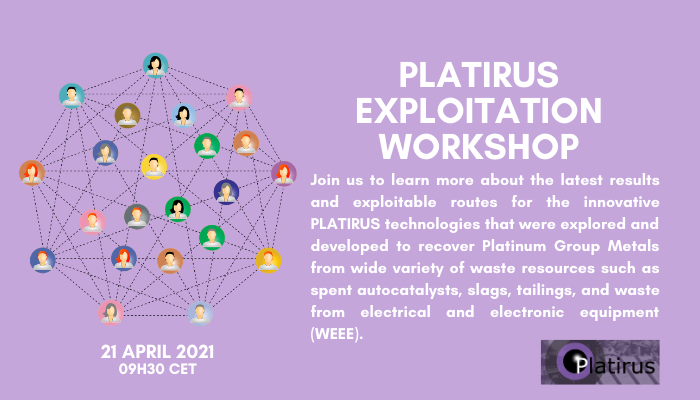 PLATIRUS EXPLOITATION WORKSHOP

Join us to learn more about the latest results and exploitable routes for the innovative PLATIRUS technologies that were explored and developed to recover Platinum Group Metals from wide variety of waste resources such as spent autocatalysts, slags, tailings, and waste from electrical and electronic equipment (WEEE).

21 APRIL 2021
09H30 CET

Platirus